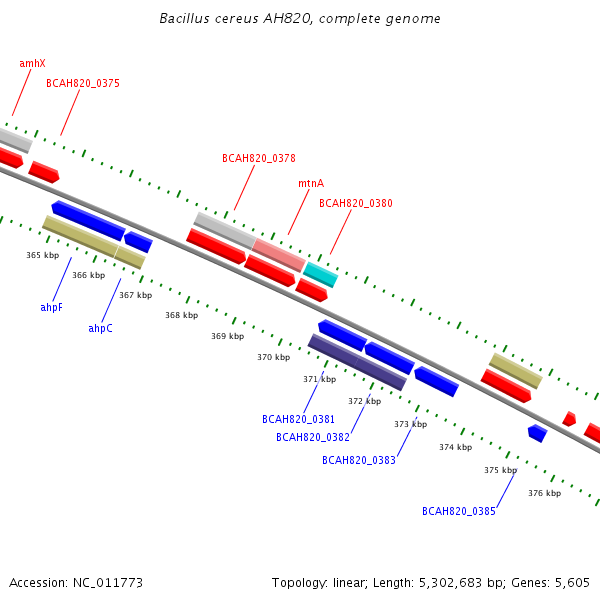 Bacillus cereus AH820, complete genome

amhX

BCAH820_0375

BCAH820_0378

mtnA

BCAH820_0380

365 kbp

366 kbp

367 kbp

368 kbp

369 kbp

370 kbp

371 kbp

372 kbp

373 kbp

374 kbp

375 kbp

376 kbp

ahpF

ahpC

BCAH820_0381

BCAH820_0382

BCAH820_0383

BCAH820_0385

Accession: NC_011773

Topology: linear; Length: 5,302,683 bp; Genes: 5,605